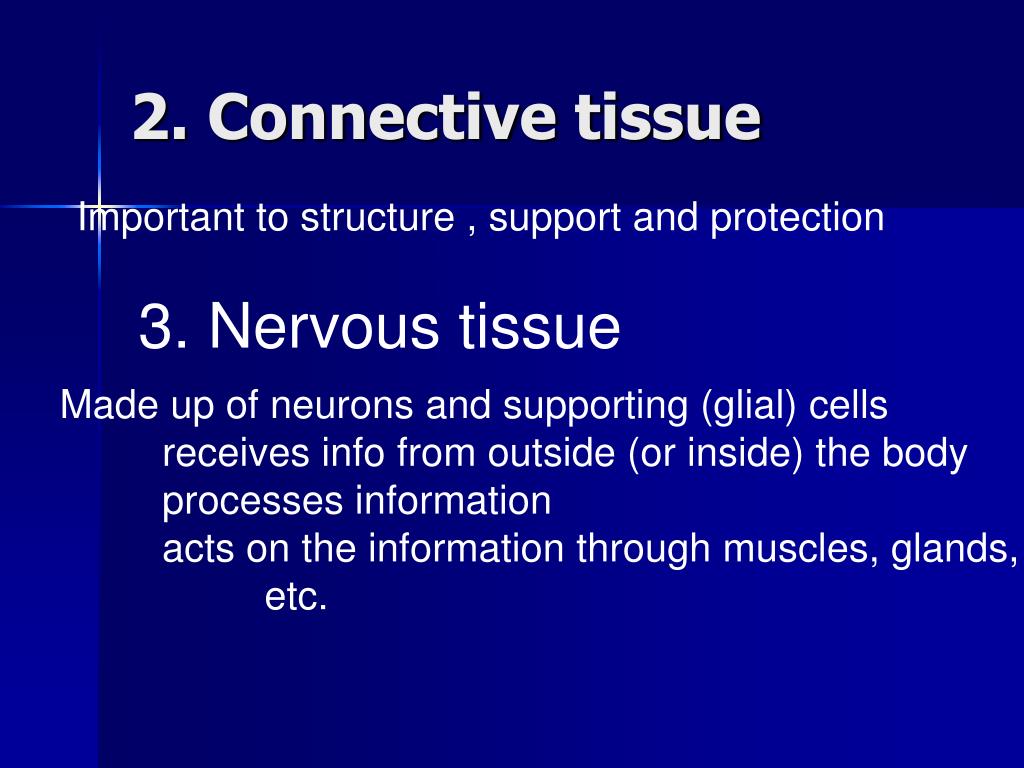 2. Connective tissue

Important to structure , support and protection

3. Nervous tissue

Made up of neurons and supporting (glial) cells
receives info from outside (or inside) the body
processes information
acts on the information through muscles, glands, etc.